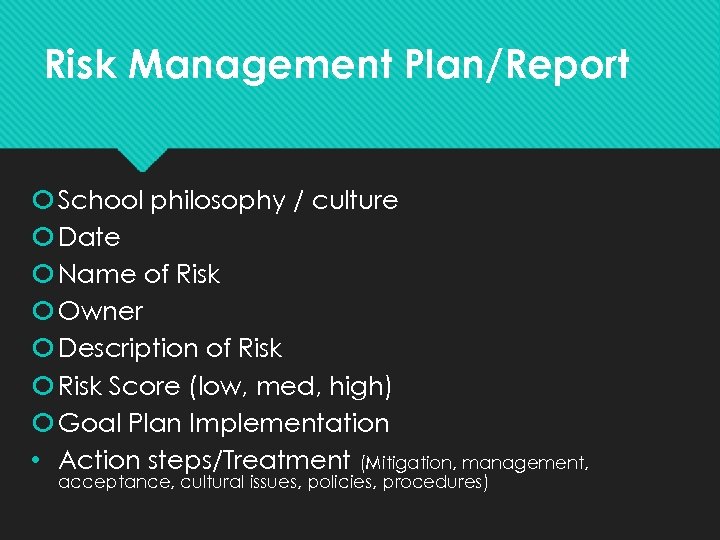 Risk Management Plan/Report

School philosophy / culture
Date
Name of Risk
Owner
Description of Risk
Risk Score (low, med, high)
Goal Plan Implementation
• Action steps/Treatment (Mitigation, management, acceptance, cultural issues, policies, procedures)